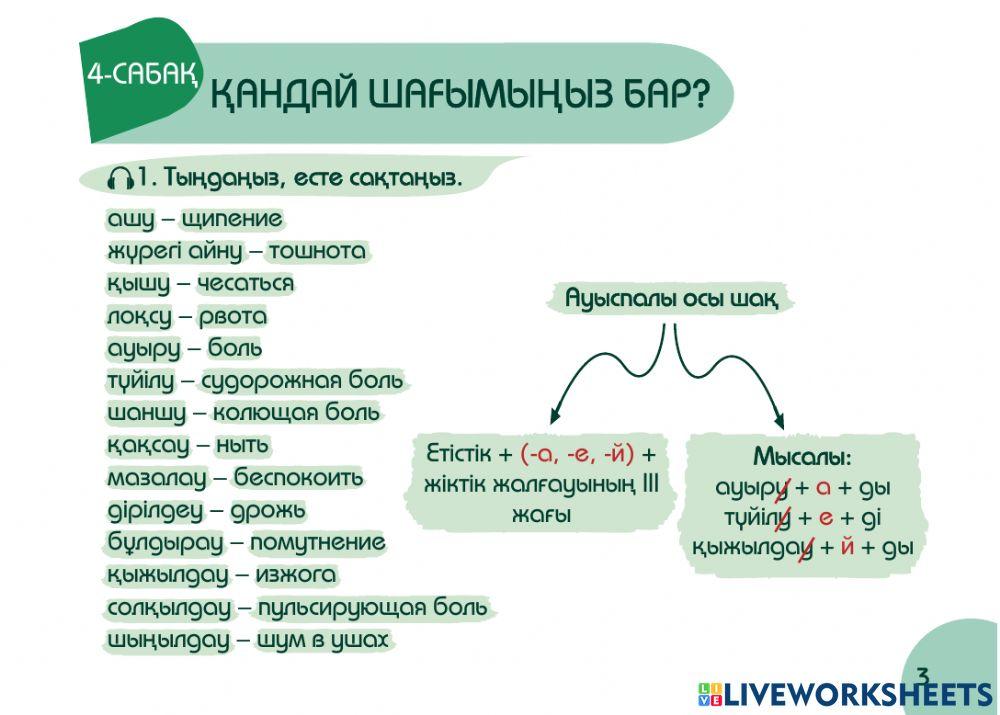 4-САБАҚ
ҚАНДАЙ ШАҒЫМЫҢЫЗ БАР?

1. Тыңдаңыз, есте сақтаңыз.

ашу – щипение
жүрегі айну – тошнота
қышу – чесаться
лоқсу – рвота
ауыру – боль
түйілу – судорожная боль
шаншу – колющая боль
қақсау – ныть
мазалау – беспокоить
дірілдеу – дрожь
бұлдырау – помутнение
қыжылдау – изжога
солқылдау – пульсирующая боль
шыңылдау – шум в ушах

Ауыспалы осы шақ

Етістік + (-а, -е, -й) + жіктік жалғауының III жағы

Мысалы:
ауыру + а + ды
түйілу + е + ді
қыжылдау + й + ды

3

LIVEWORKSHEETS